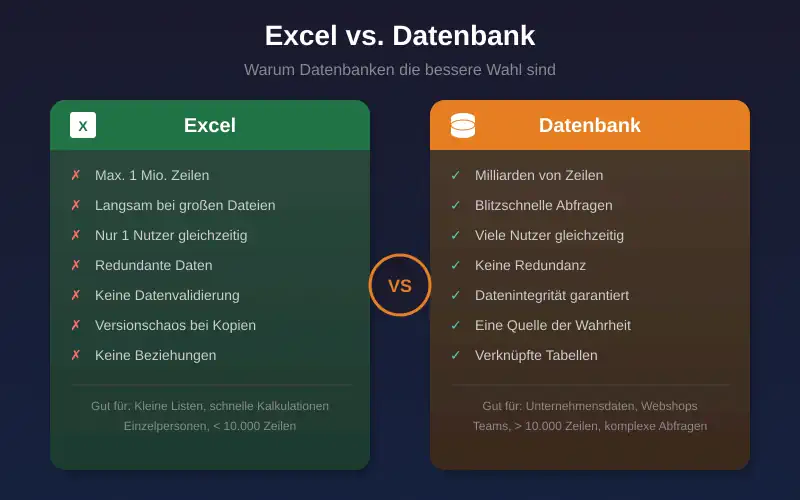 Excel vs. Datenbank

Warum Datenbanken die bessere Wahl sind

X Excel

✗ Max. 1 Mio. Zeilen
✗ Langsam bei großen Dateien
✗ Nur 1 Nutzer gleichzeitig
✗ Redundante Daten
✗ Keine Datenvalidierung
✗ Versionschaos bei Kopien
✗ Keine Beziehungen

Gut für: Kleine Listen, schnelle Kalkulationen Einzelpersonen, < 10.000 Zeilen

VS

Datenbank

✓ Milliarden von Zeilen
✓ Blitzschnelle Abfragen
✓ Viele Nutzer gleichzeitig
✓ Keine Redundanz
✓ Datenintegrität garantiert
✓ Eine Quelle der Wahrheit
✓ Verknüpfte Tabellen

Gut für: Unternehmensdaten, Webshops Teams, > 10.000 Zeilen, komplexe Abfragen